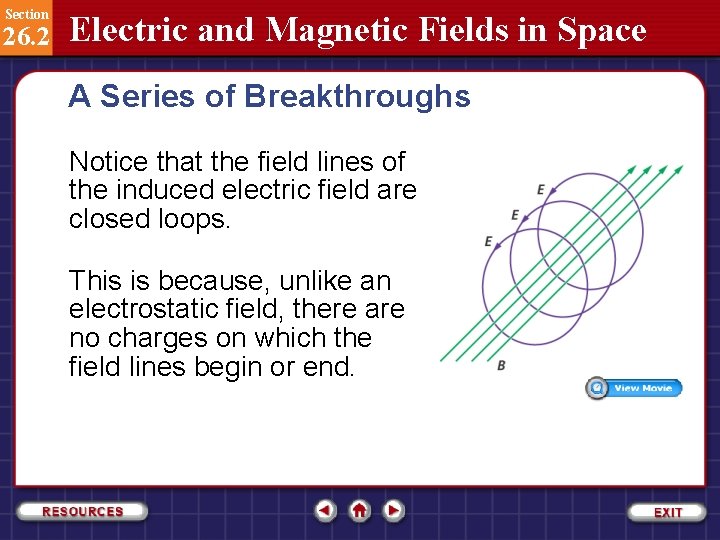 Section
26.2 Electric and Magnetic Fields in Space

A Series of Breakthroughs

Notice that the field lines of the induced electric field are closed loops.

This is because, unlike an electrostatic field, there are no charges on which the field lines begin or end.

E
E
E
B

View Movie

RESOURCES

EXIT